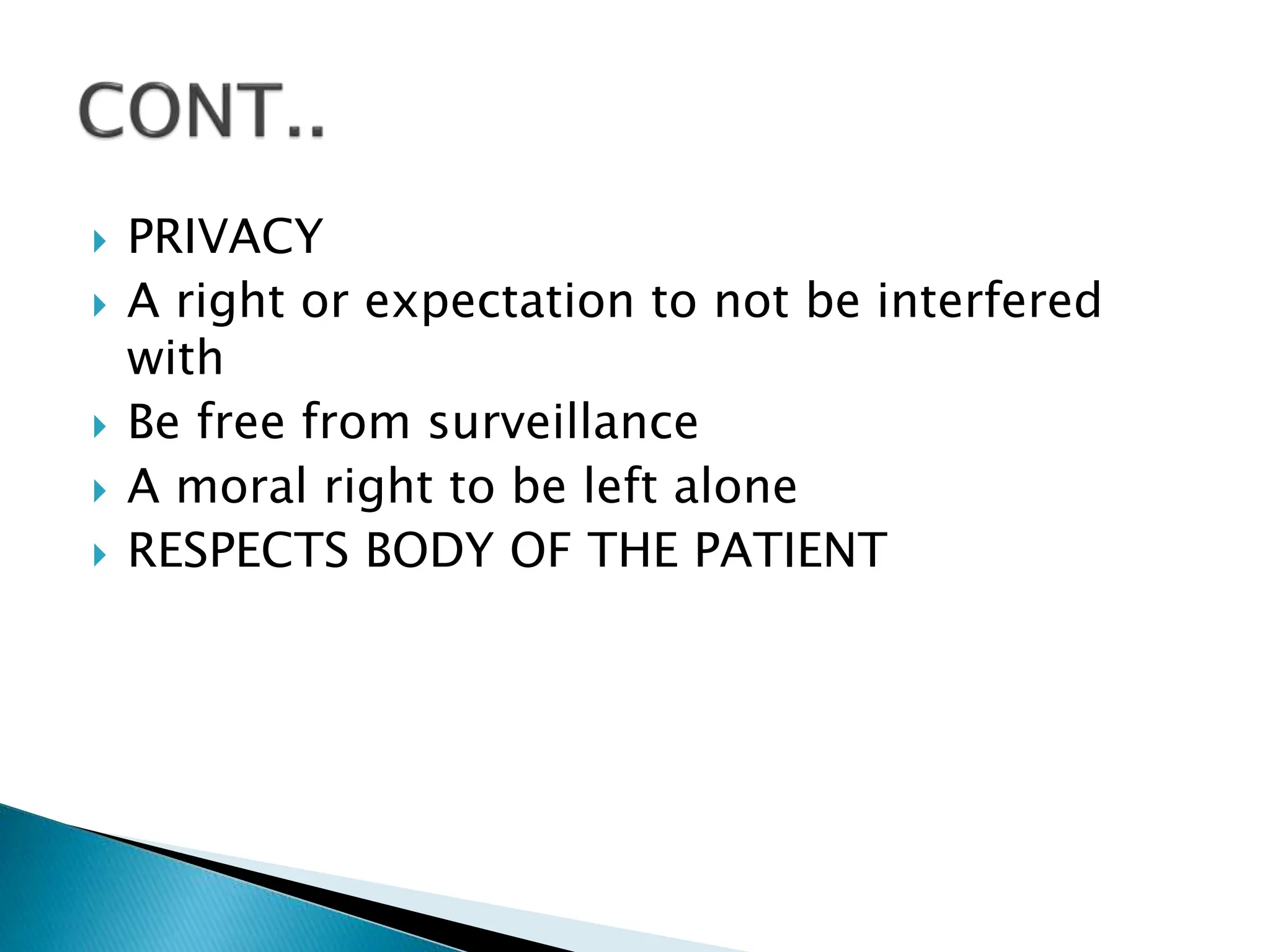 CONT..

PRIVACY

A right or expectation to not be interfered with

Be free from surveillance

A moral right to be left alone

RESPECTS BODY OF THE PATIENT